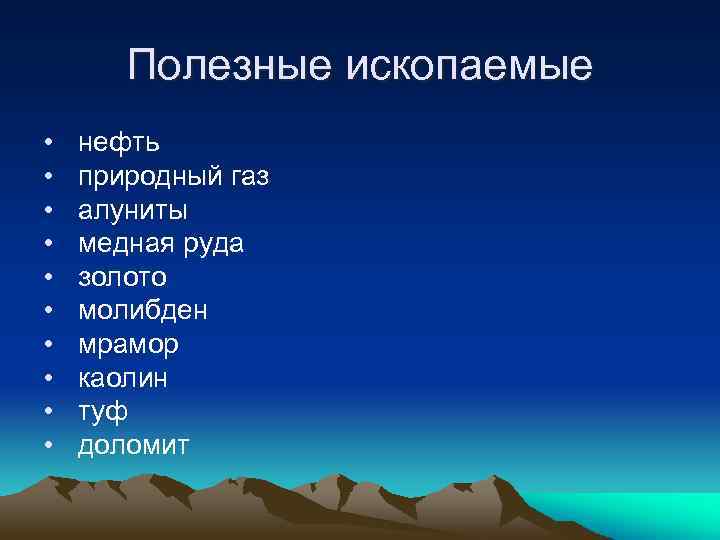 Полезные ископаемые

• нефть
• природный газ
• алуниты
• медная руда
• золото
• молибден
• мрамор
• каолин
• туф
• доломит